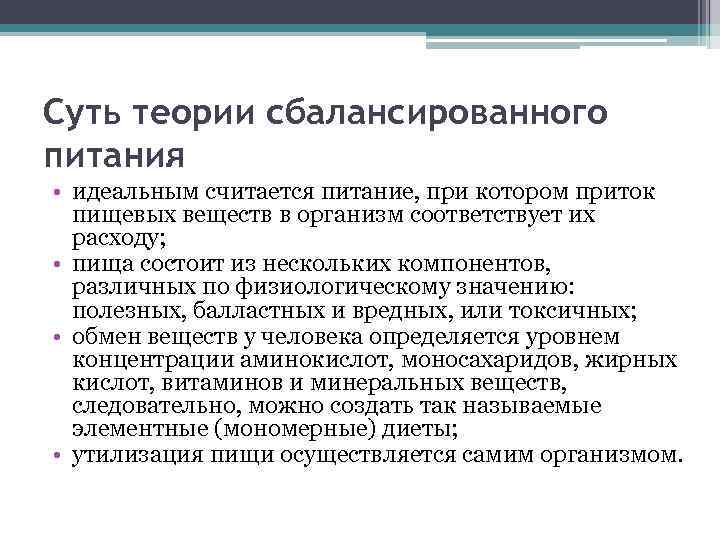 Суть теории сбалансированного питания

• идеальным считается питание, при котором приток пищевых веществ в организм соответствует их расходу;
• пища состоит из нескольких компонентов, различных по физиологическому значению: полезных, балластных и вредных, или токсичных;
• обмен веществ у человека определяется уровнем концентрации аминокислот, моносахаридов, жирных кислот, витаминов и минеральных веществ, следовательно, можно создать так называемые элементные (мономерные) диеты;
• утилизация пищи осуществляется самим организмом.